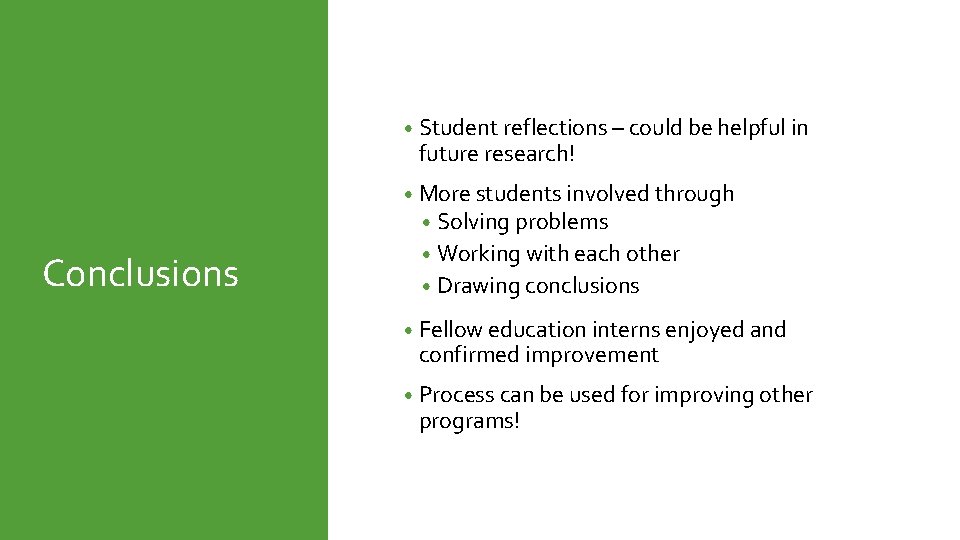 Conclusions

• Student reflections – could be helpful in future research!

• More students involved through
  • Solving problems
  • Working with each other
  • Drawing conclusions

• Fellow education interns enjoyed and confirmed improvement

• Process can be used for improving other programs!